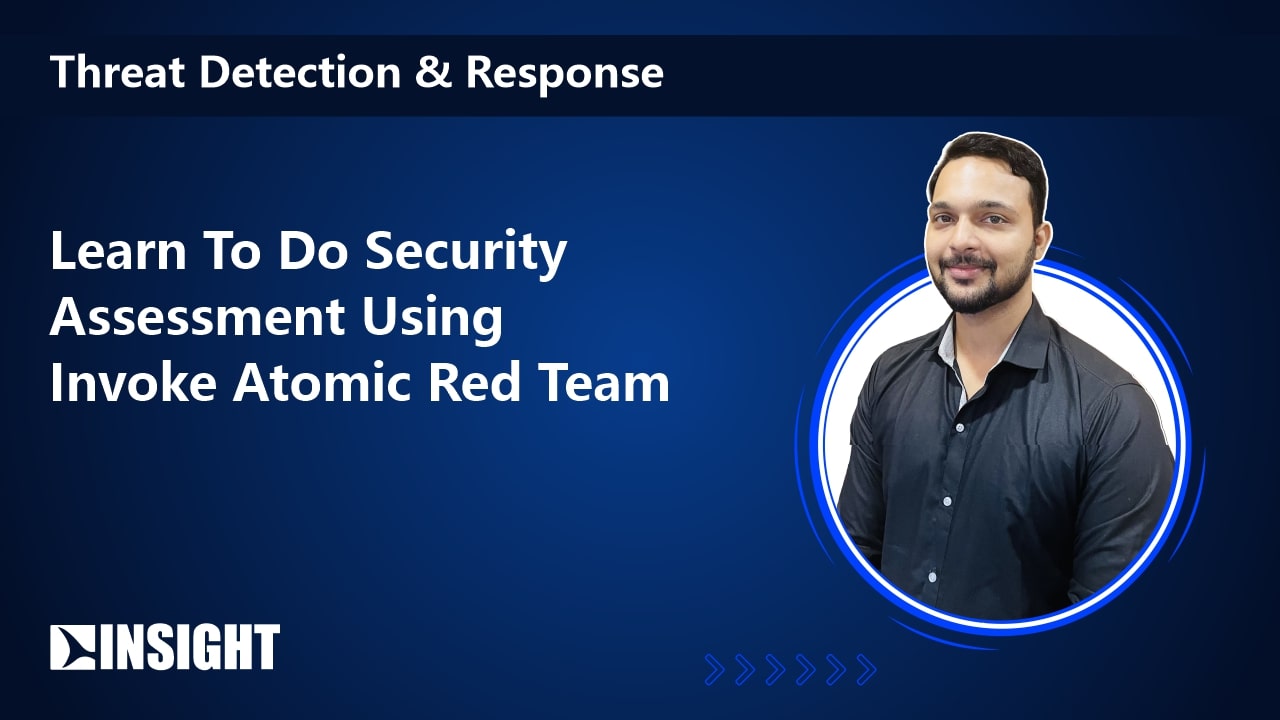 Threat Detection & Response

Learn To Do Security Assessment Using Invoke Atomic Red Team

INSIGHT